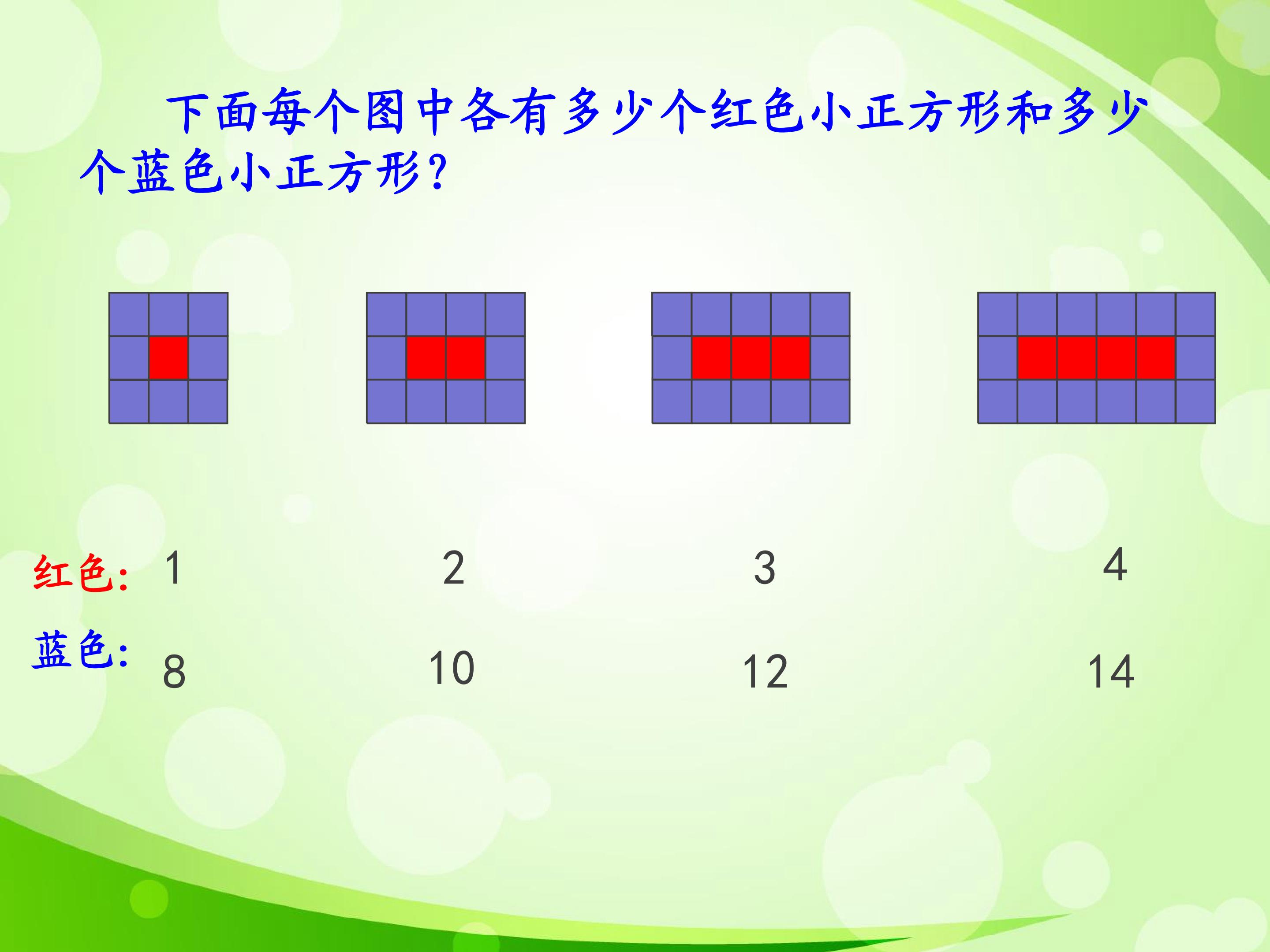 下面每个图中各有多少个红色小正方形和多少个蓝色小正方形？

红色： 1 2 3 4

蓝色： 8 10 12 14